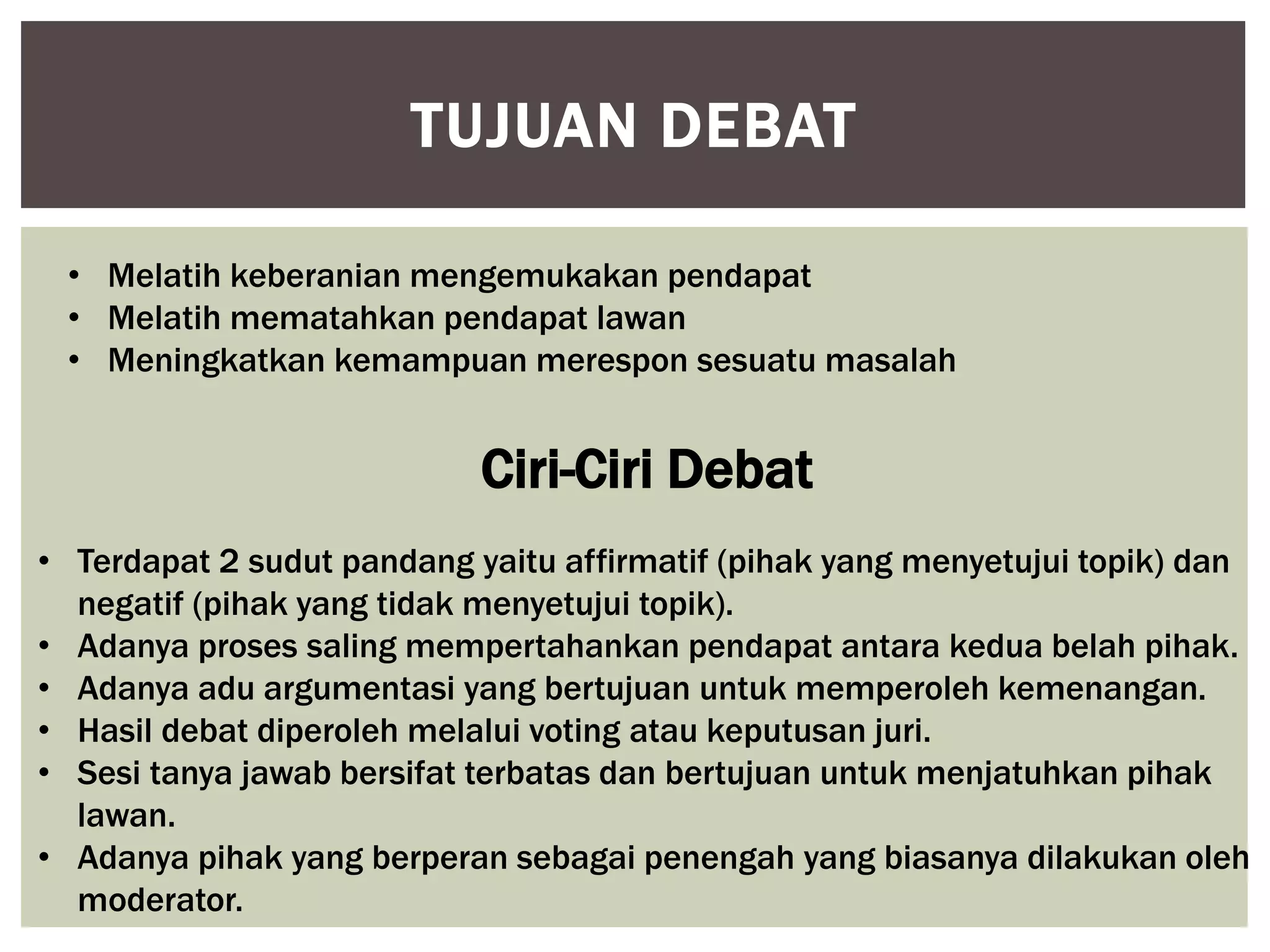 TUJUAN DEBAT

• Melatih keberanian mengemukakan pendapat
• Melatih mematahkan pendapat lawan
• Meningkatkan kemampuan merespon sesuatu masalah

Ciri-Ciri Debat

• Terdapat 2 sudut pandang yaitu affirmatif (pihak yang menyetujui topik) dan negatif (pihak yang tidak menyetujui topik).
• Adanya proses saling mempertahankan pendapat antara kedua belah pihak.
• Adanya adu argumentasi yang bertujuan untuk memperoleh kemenangan.
• Hasil debat diperoleh melalui voting atau keputusan juri.
• Sesi tanya jawab bersifat terbatas dan bertujuan untuk menjatuhkan pihak lawan.
• Adanya pihak yang berperan sebagai penengah yang biasanya dilakukan oleh moderator.